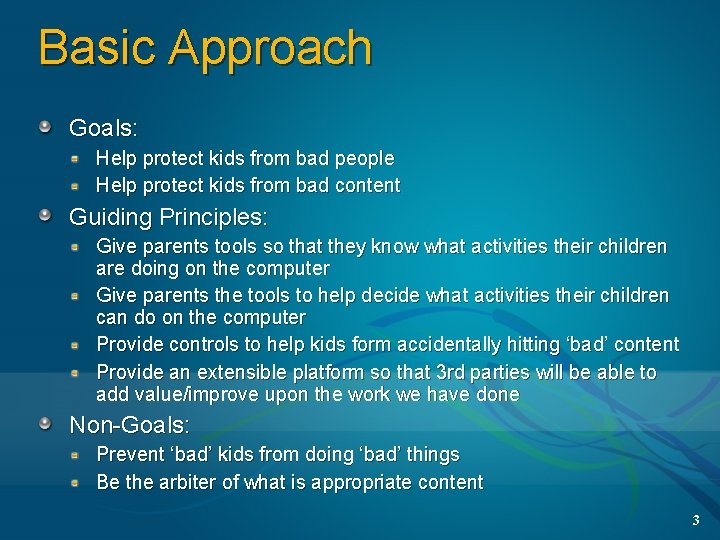 Basic Approach

Goals:

Help protect kids from bad people

Help protect kids from bad content

Guiding Principles:

Give parents tools so that they know what activities their children are doing on the computer

Give parents the tools to help decide what activities their children can do on the computer

Provide controls to help kids form accidentally hitting ‘bad’ content

Provide an extensible platform so that 3rd parties will be able to add value/improve upon the work we have done

Non-Goals:

Prevent ‘bad’ kids from doing ‘bad’ things

Be the arbiter of what is appropriate content

3